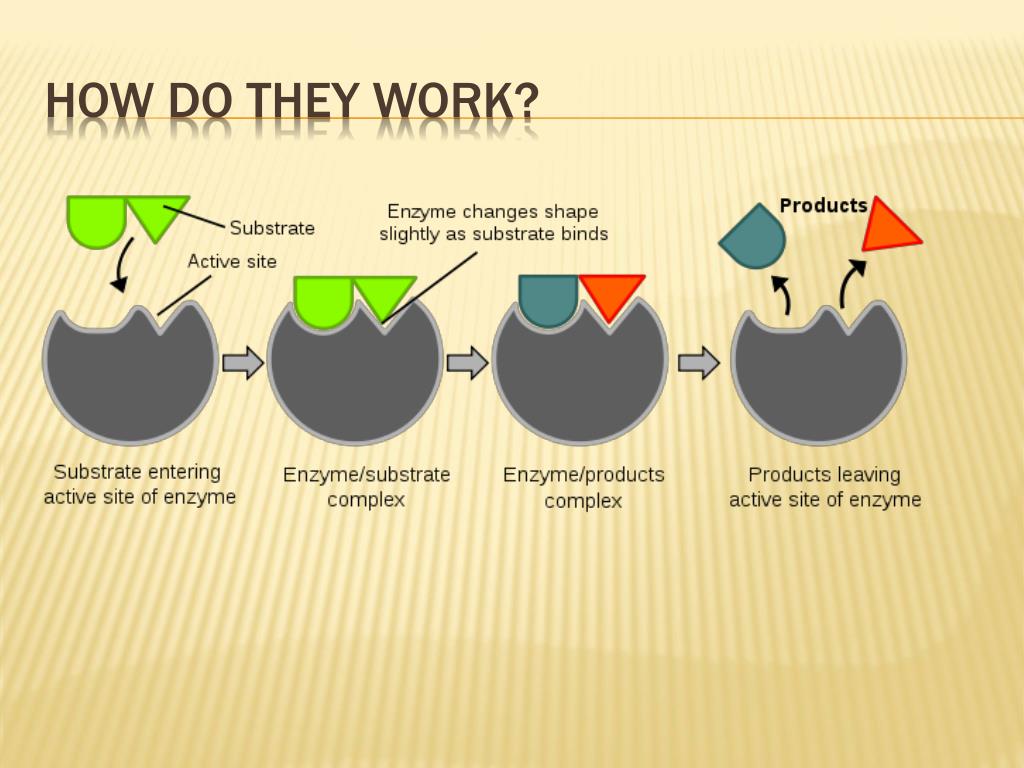 HOW DO THEY WORK?

Substrate

Active site

Enzyme changes shape slightly as substrate binds

Products

Substrate entering active site of enzyme

Enzyme/substrate complex

Enzyme/products complex

Products leaving active site of enzyme